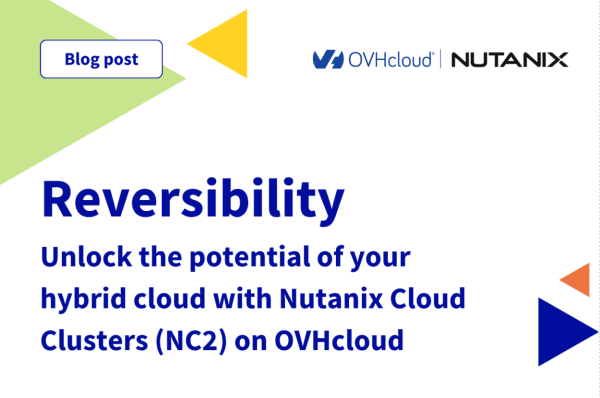 Blog post

OVHcloud | NUTANIX

Reversibility

Unlock the potential of your hybrid cloud with Nutanix Cloud Clusters (NC2) on OVHcloud